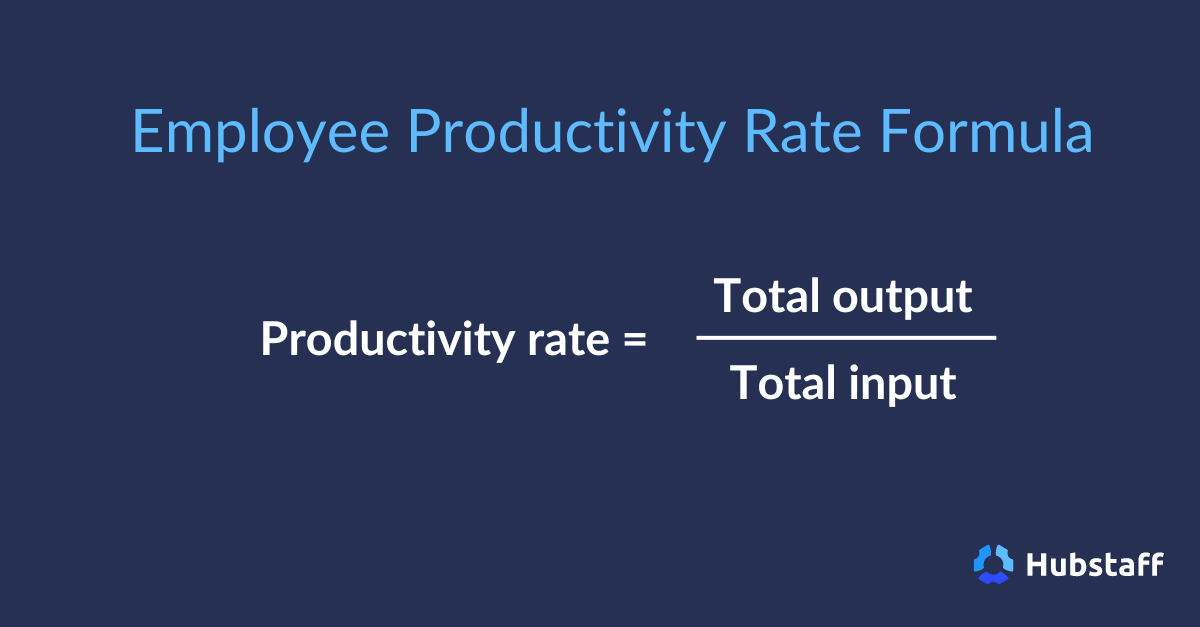 Employee Productivity Rate Formula

$\text{Productivity rate} = \frac{\text{Total output}}{\text{Total input}}$

Hubstaff